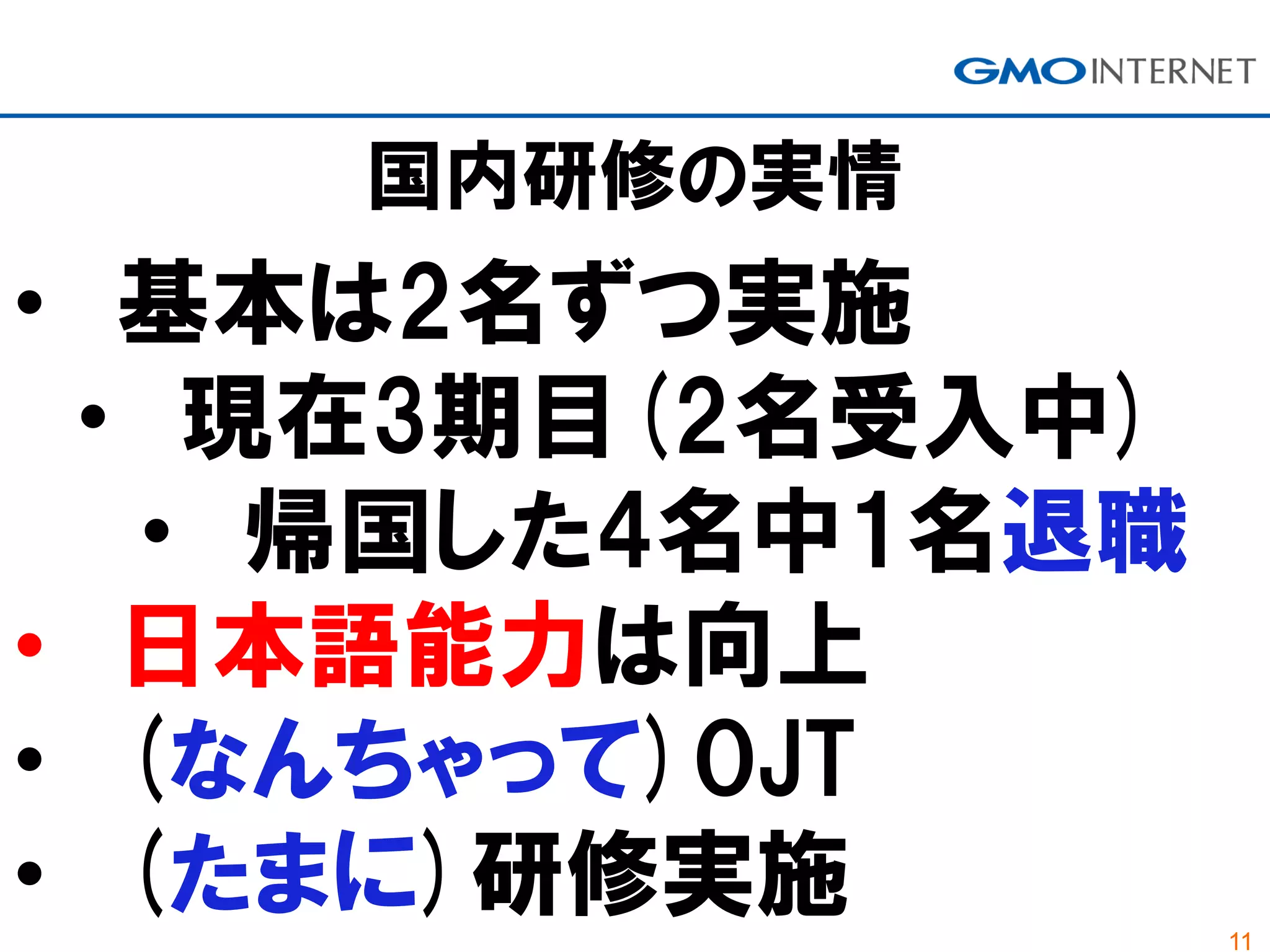 GMO INTERNET

国内研修の実情

• 基本は2名ずつ実施
  • 現在3期目（2名受入中）
    • 帰国した4名中1名退職
• 日本語能力は向上
• （なんちゃって）OJT
• （たまに）研修実施

11